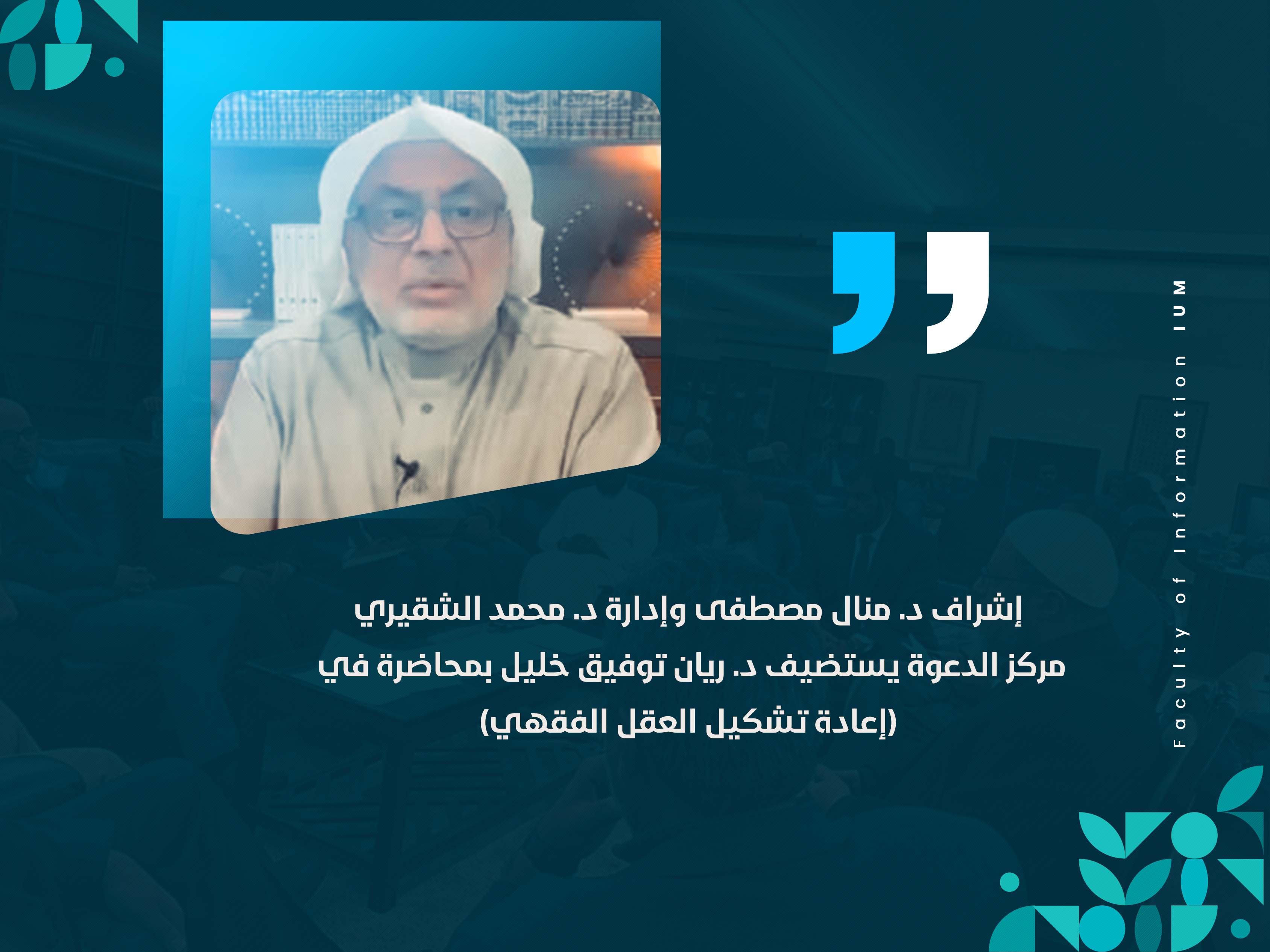 إشراف د. منال مصطفى وإدارة د. محمد الشقيري
مركز الدعوة يستضيف د. ريان توفيق خليل بمحاضرة في
(إعادة تشكيل العقل الفقهي)

Faculty of Information IUM